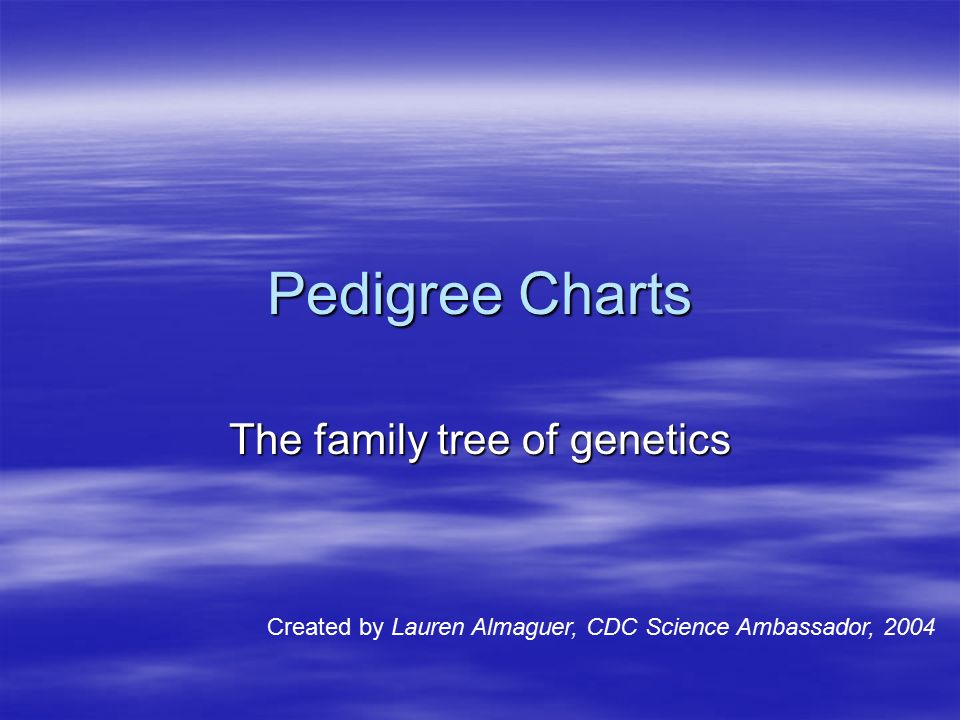 Pedigree Charts

The family tree of genetics

Created by Lauren Almaguer, CDC Science Ambassador, 2004